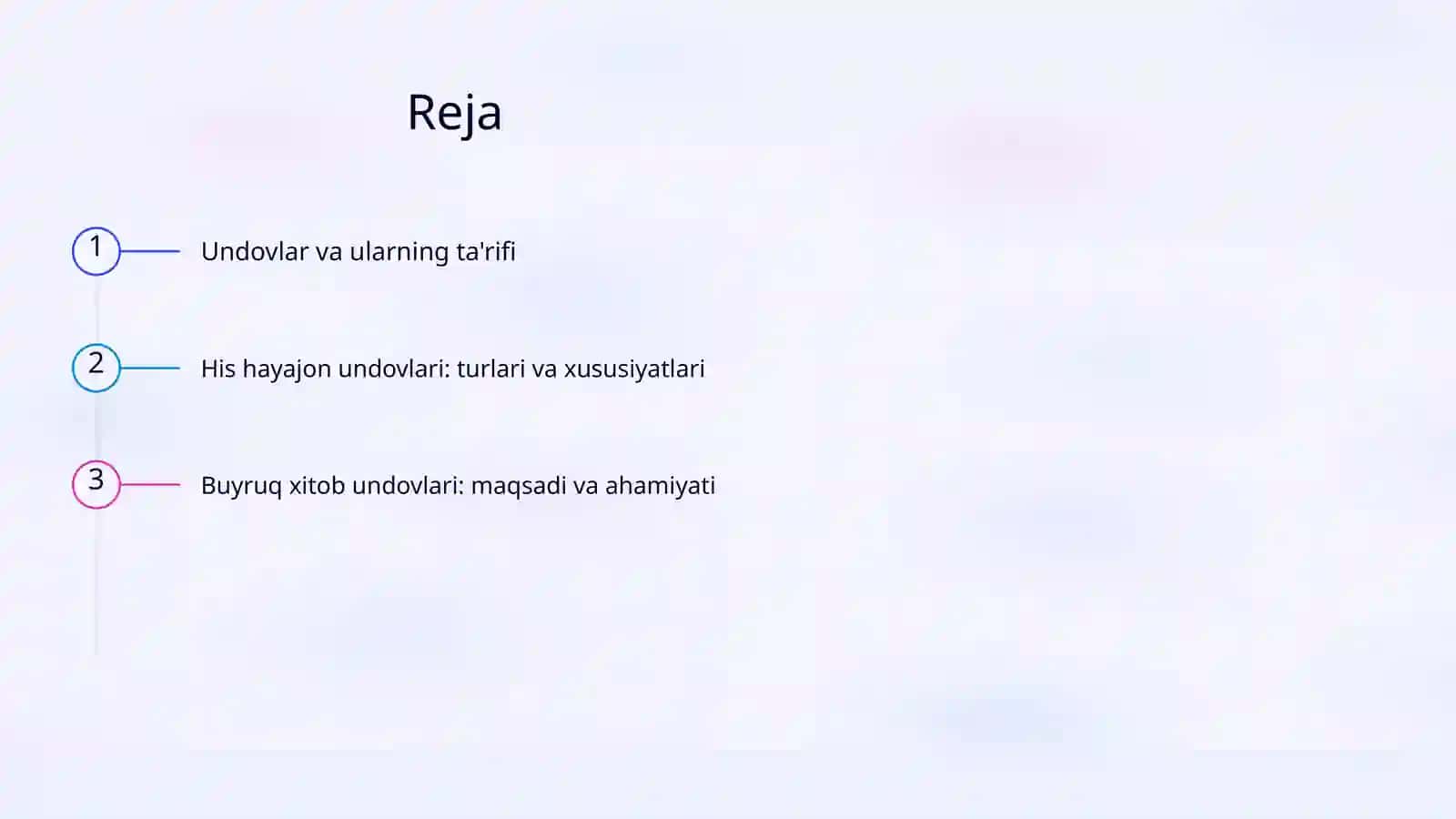 Reja

1
Undovlar va ularning ta'rifi

2
His hayajon undovlari: turlari va xususiyatlari

3
Buyruq xitob undovlari: maqsadi va ahamiyati